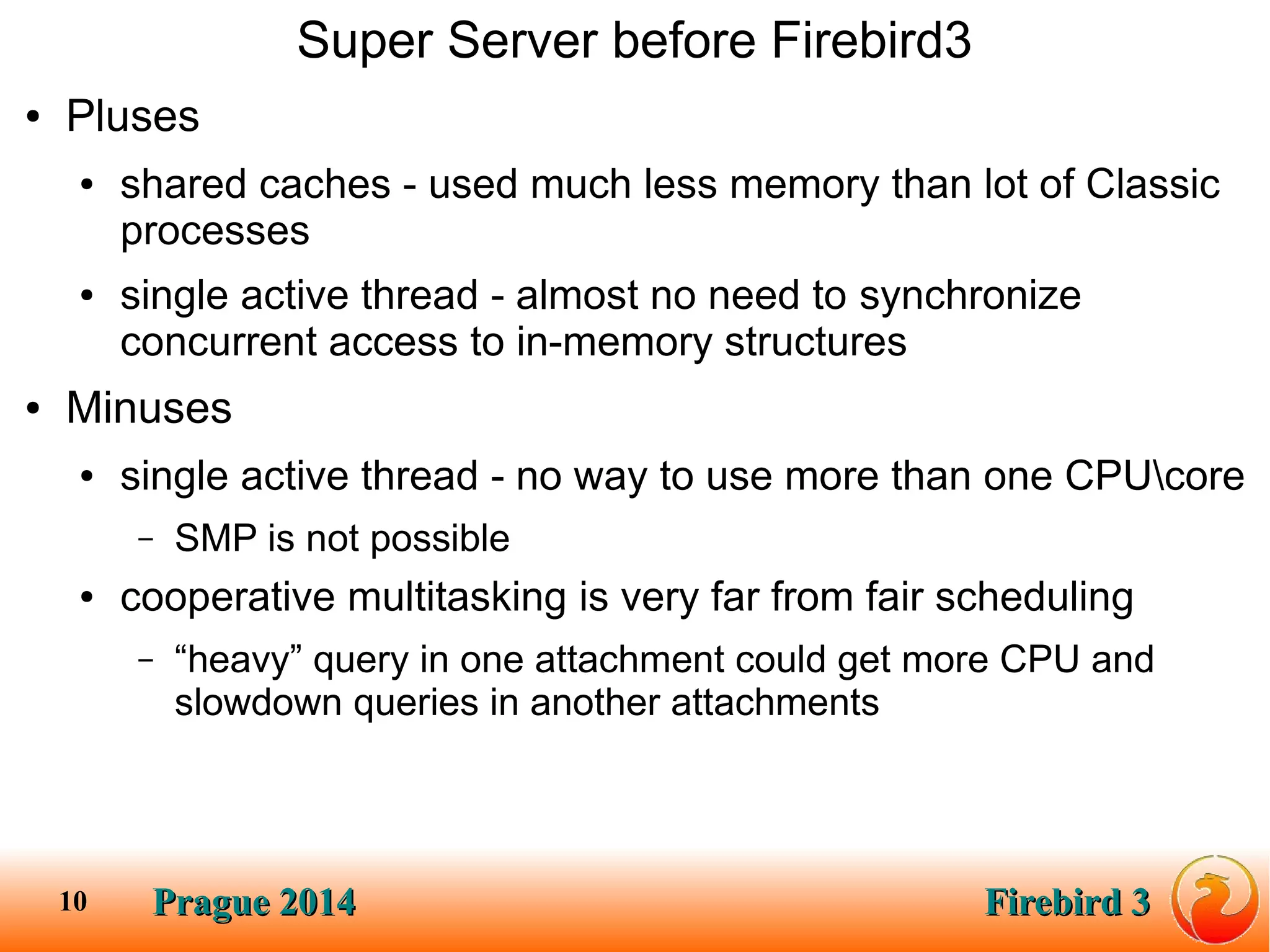 Super Server before Firebird3

• Pluses

• shared caches - used much less memory than lot of Classic processes

• single active thread - almost no need to synchronize concurrent access to in-memory structures

• Minuses

• single active thread - no way to use more than one CPU\core

– SMP is not possible

• cooperative multitasking is very far from fair scheduling

– “heavy” query in one attachment could get more CPU and slowdown queries in another attachments

10 Prague 2014 Firebird 3